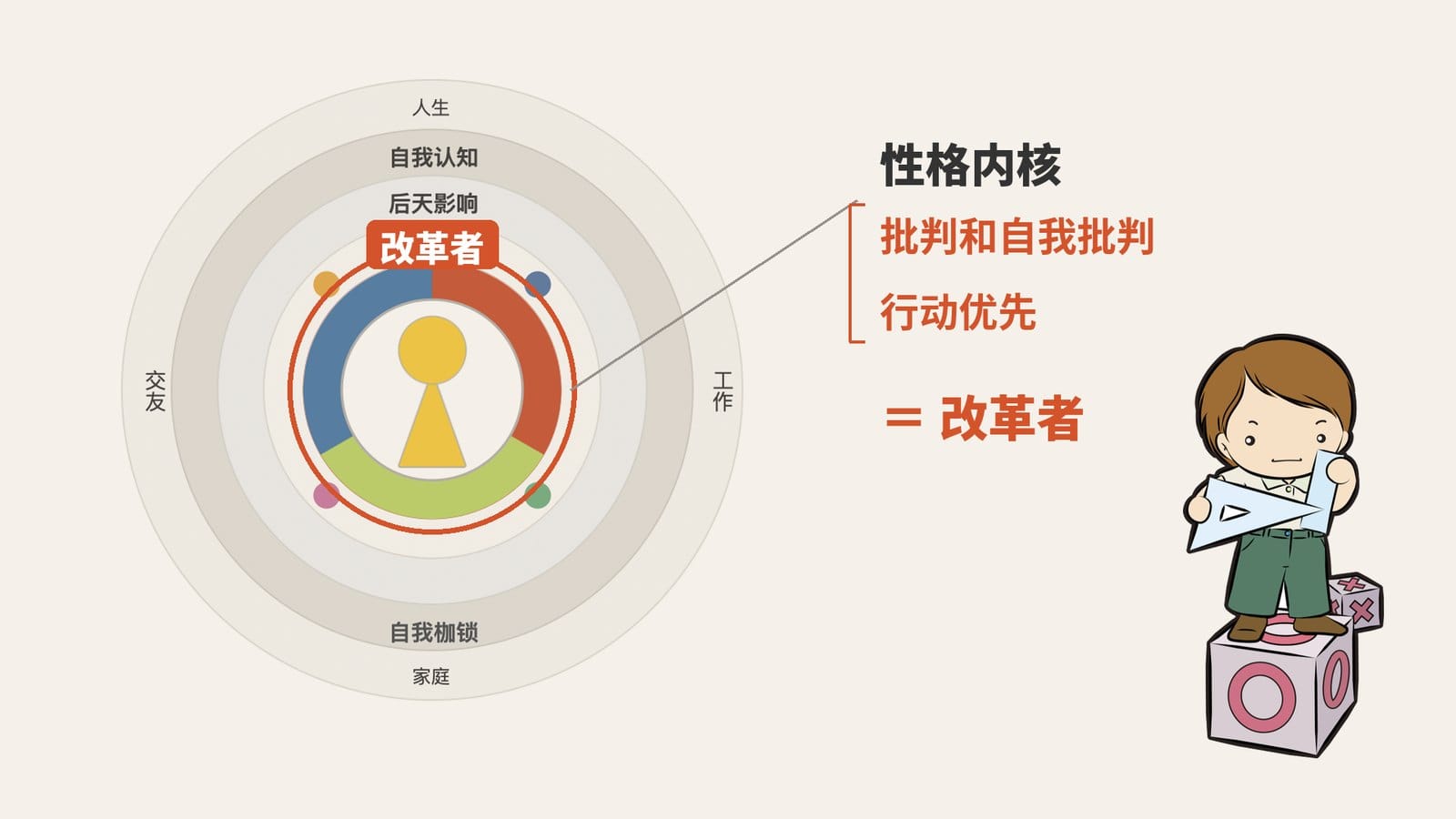 人生

自我认知

后天影响

改革者

交友

工作

自我枷锁

家庭

性格内核

批判和自我批判

行动优先

= 改革者